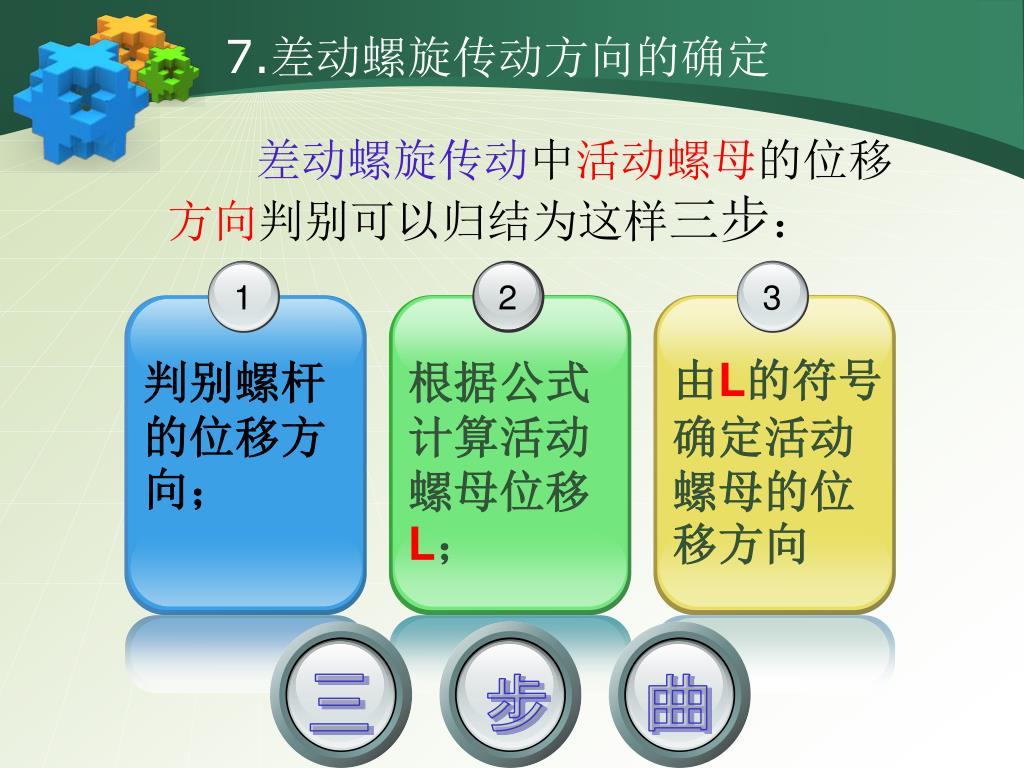 7.差动螺旋传动方向的确定

差动螺旋传动中活动螺母的位移方向判别可以归结为这样三步：

1

判别螺杆的位移方向；

2

根据公式计算活动螺母位移L；

3

由L的符号确定活动螺母的位移方向

三 步 曲